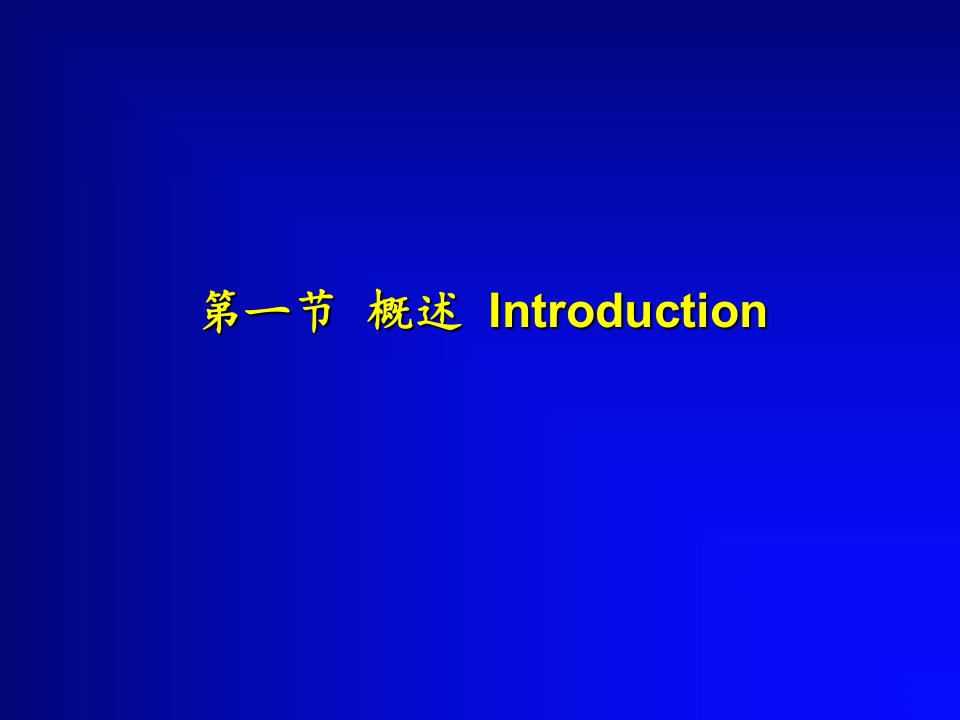 第一节 概述 Introduction